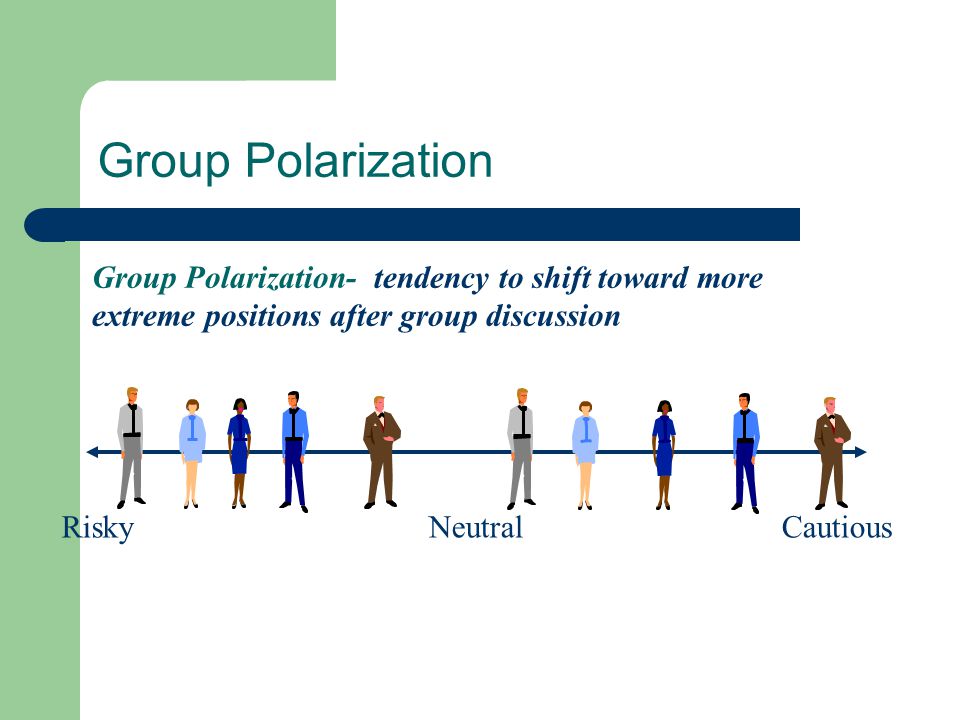 Group Polarization

Group Polarization- tendency to shift toward more extreme positions after group discussion

Risky

Neutral

Cautious